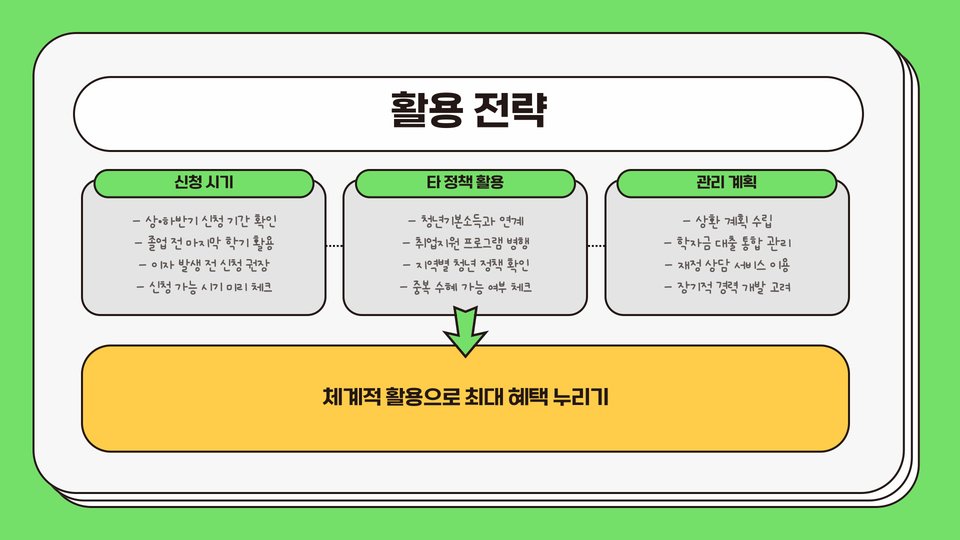 활용 전략

신청 시기

- 상·하반기 신청 기간 확인
- 졸업 전 마지막 학기 활용
- 이자 발생 전 신청 권장
- 신청 가능 시기 미리 체크

타 정책 활용

- 청년기본소득과 연계
- 취업지원 프로그램 병행
- 지역별 청년 정책 확인
- 중복 수혜 가능 여부 체크

관리 계획

- 상환 계획 수립
- 학자금 대출 통합 관리
- 재정 상담 서비스 이용
- 장기적 경력 개발 고려

체계적 활용으로 최대 혜택 누리기